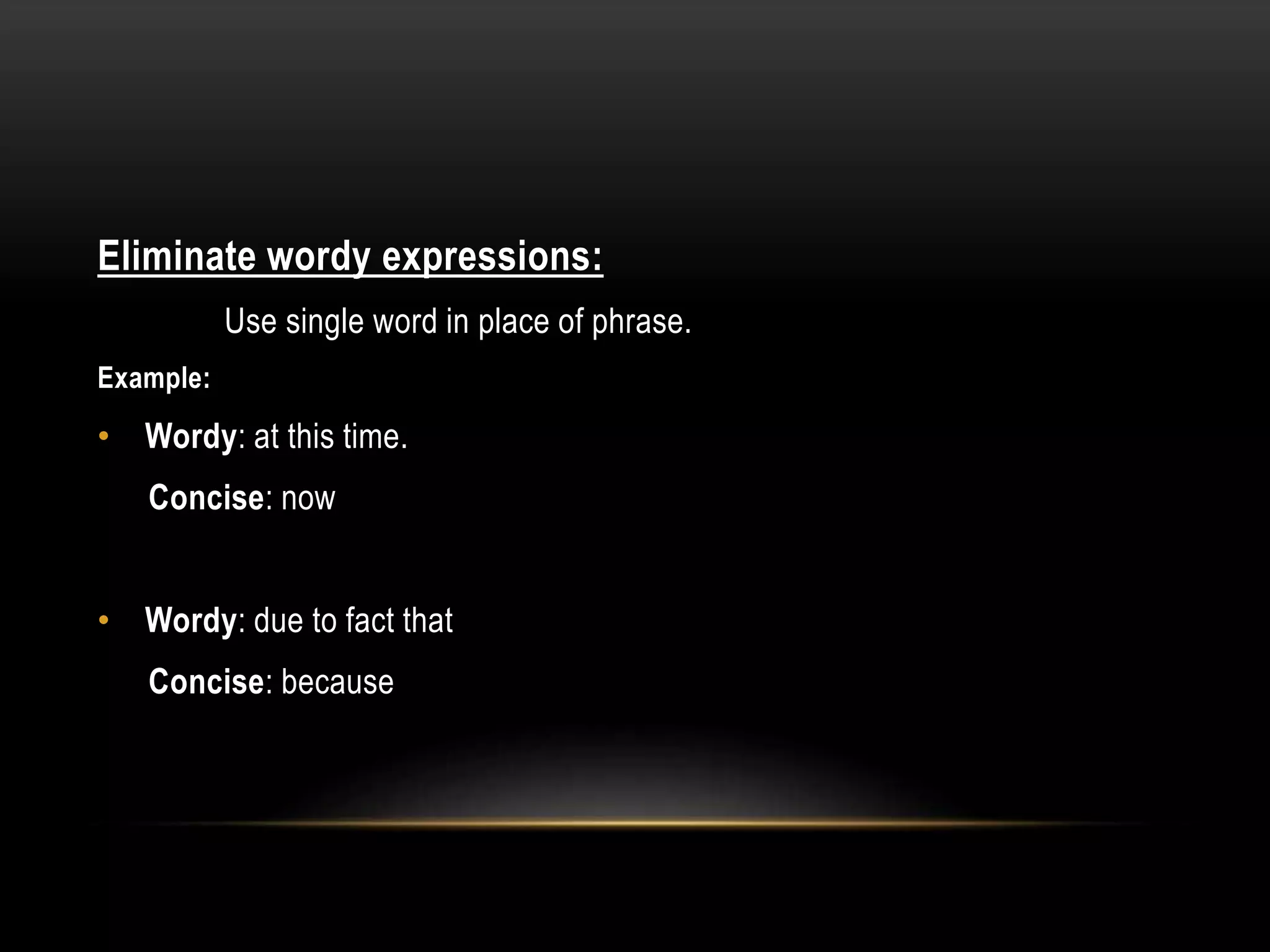 Eliminate wordy expressions:

Use single word in place of phrase.

Example:

• Wordy: at this time.

Concise: now

• Wordy: due to fact that

Concise: because